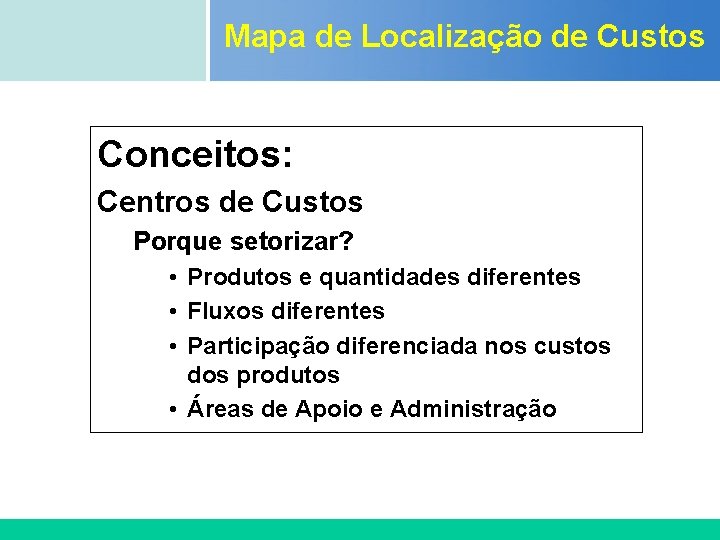 Mapa de Localização de Custos

Conceitos:

Centros de Custos

Porque setorizar?

• Produtos e quantidades diferentes
• Fluxos diferentes
• Participação diferenciada nos custos dos produtos
• Áreas de Apoio e Administração